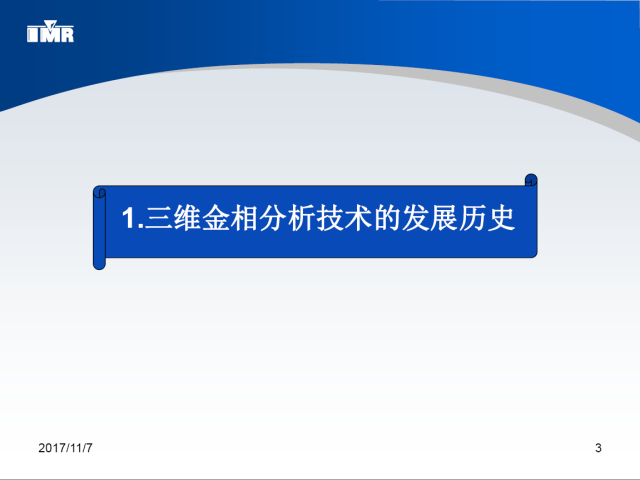 IMR

1.三维金相分析技术的发展历史

2017/11/7

3